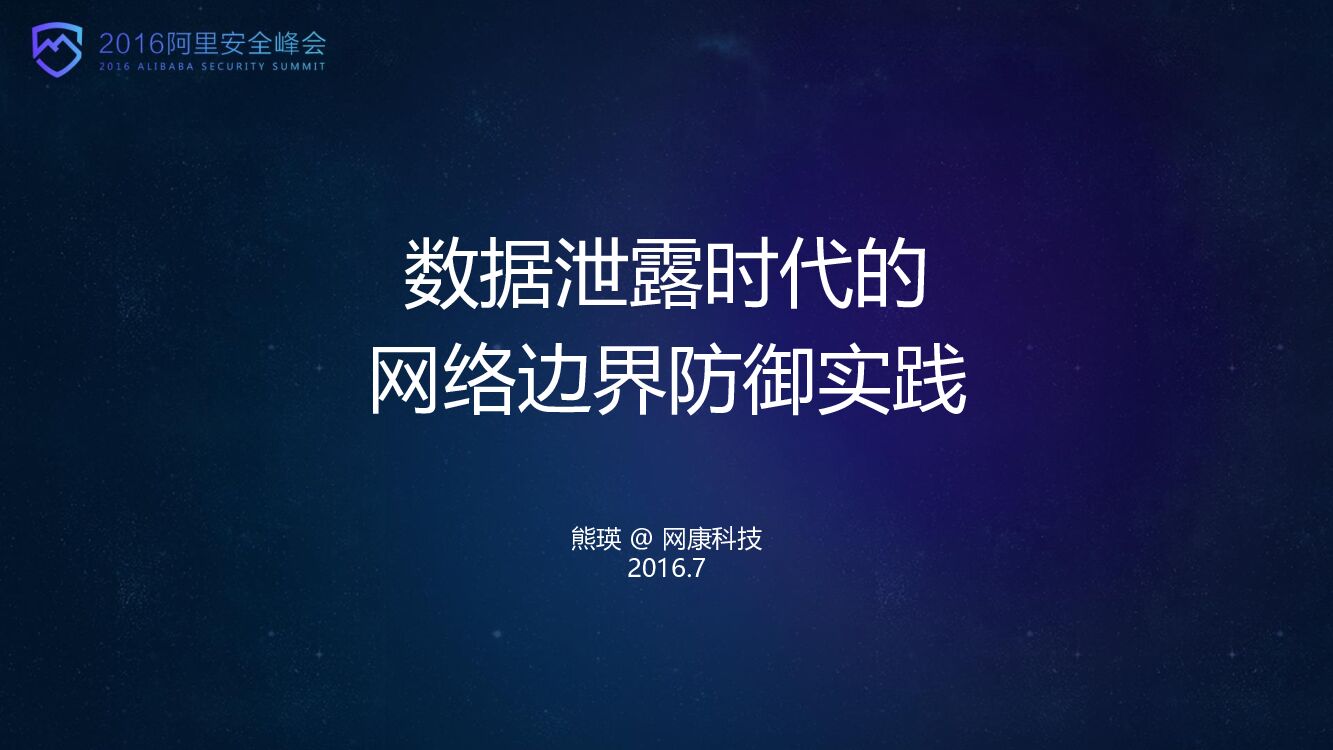 2016阿里安全峰会
2016 ALIBABA SECURITY SUMMIT

数据泄露时代的
网络边界防御实践

熊瑛 @ 网康科技
2016.7